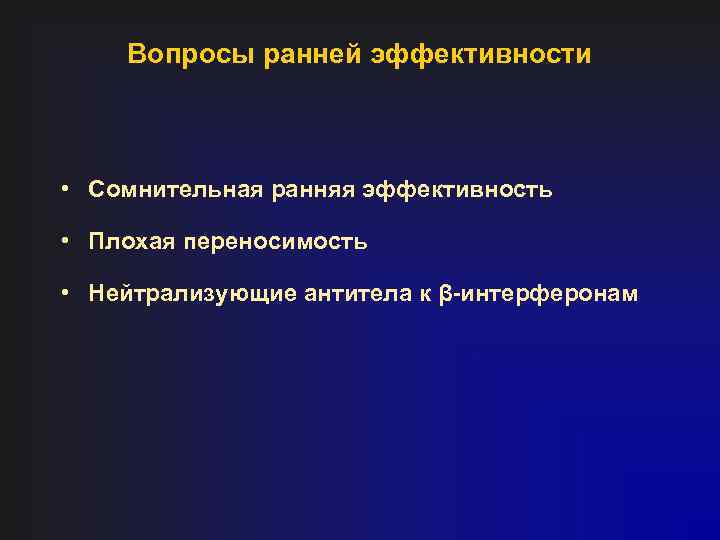 Вопросы ранней эффективности

• Сомнительная ранняя эффективность
• Плохая переносимость
• Нейтрализующие антитела к β-интерферонам